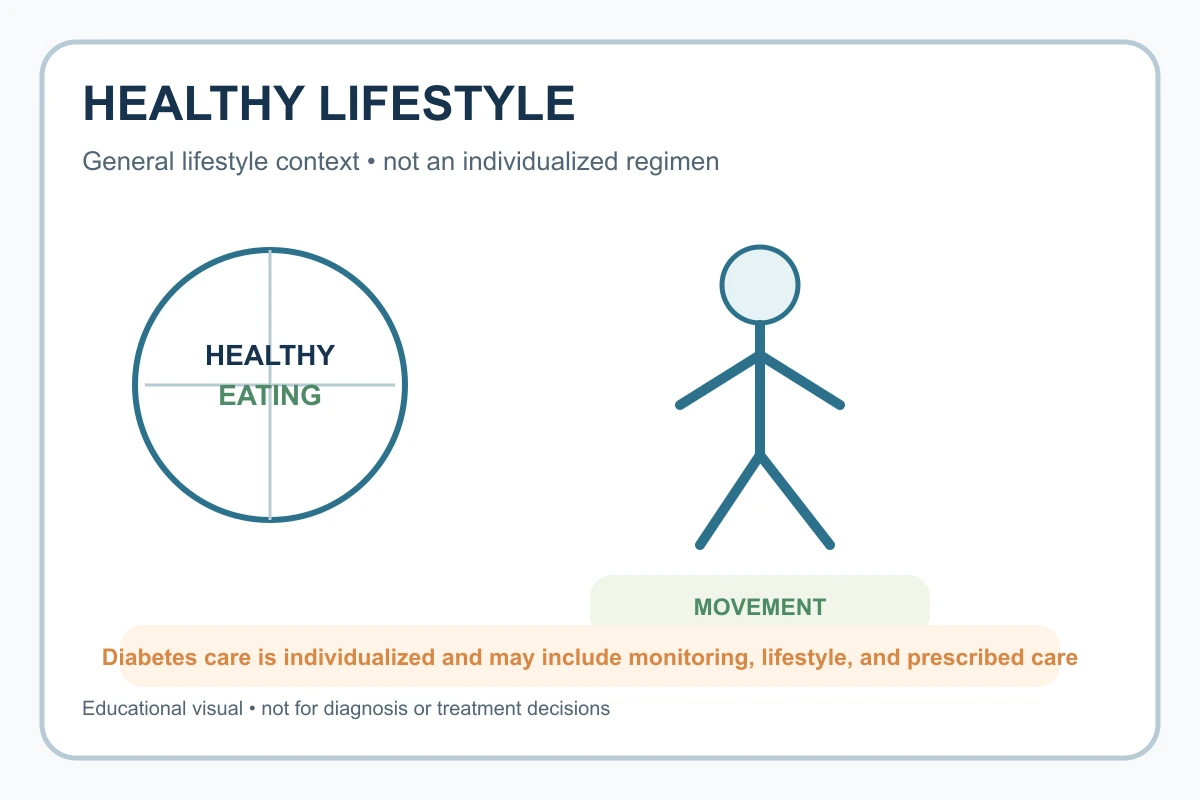 HEALTHY LIFESTYLE

General lifestyle context • not an individualized regimen

HEALTHY
EATING

MOVEMENT

Diabetes care is individualized and may include monitoring, lifestyle, and prescribed care

Educational visual • not for diagnosis or treatment decisions